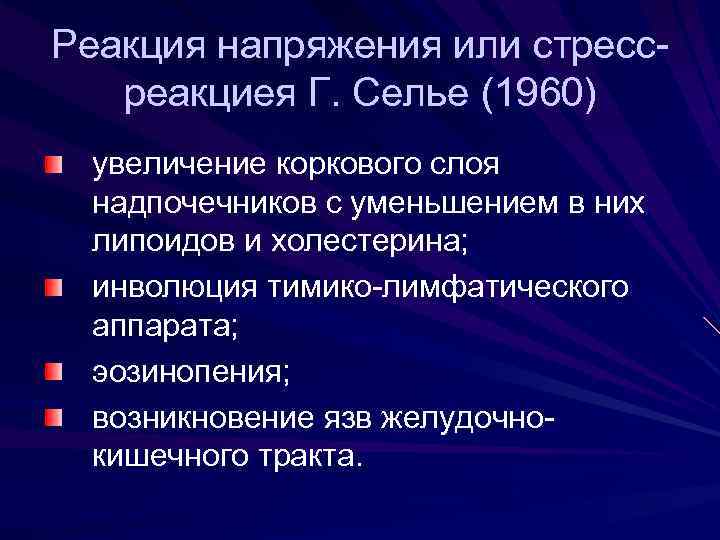 Реакция напряжения или стресс-реакциея Г. Селье (1960)

увеличение коркового слоя надпочечников с уменьшением в них липоидов и холестерина;

инволюция тимико-лимфатического аппарата;

эозинопения;

возникновение язв желудочно-кишечного тракта.